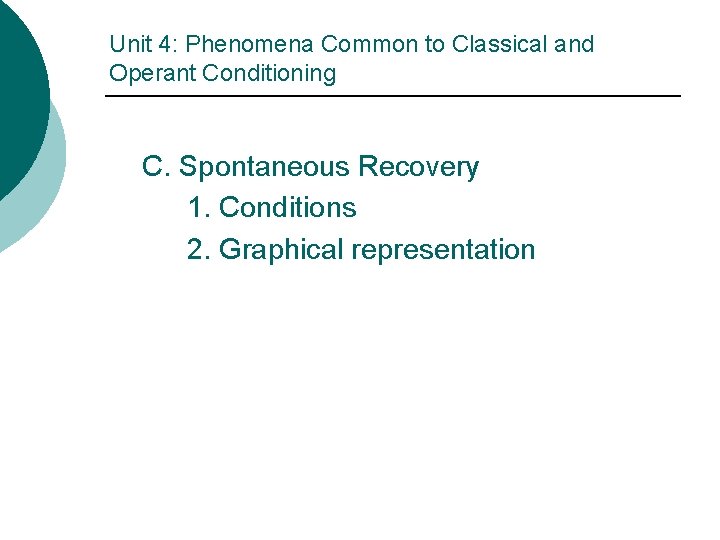 Unit 4: Phenomena Common to Classical and Operant Conditioning

C. Spontaneous Recovery
1. Conditions
2. Graphical representation